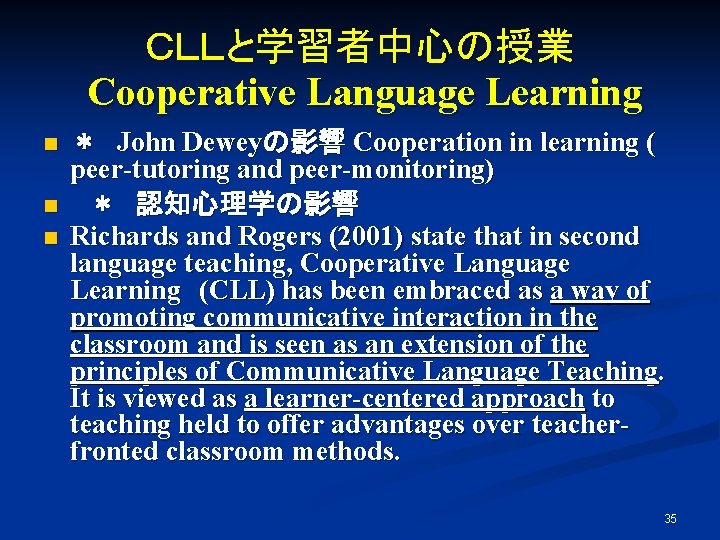 CLLと学習者中心の授業
Cooperative Language Learning

■ ＊ John Deweyの影響 Cooperation in learning ( peer-tutoring and peer-monitoring)

■ ＊ 認知心理学の影響

■ Richards and Rogers (2001) state that in second language teaching, Cooperative Language Learning (CLL) has been embraced as a way of promoting communicative interaction in the classroom and is seen as an extension of the principles of Communicative Language Teaching. It is viewed as a learner-centered approach to teaching held to offer advantages over teacher-fronted classroom methods.

35